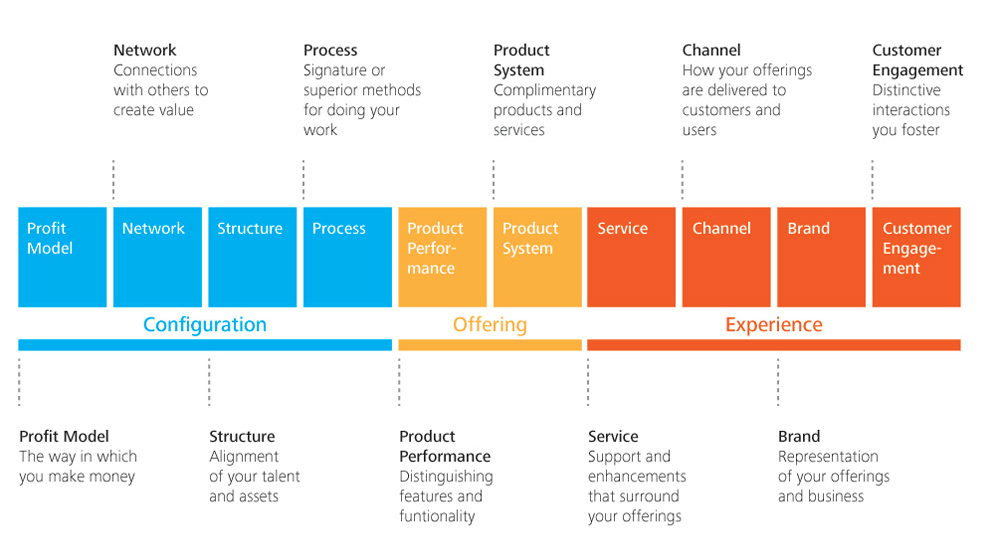 Network
Connections with others to create value

Process
Signature or superior methods for doing your work

Product System
Complimentary products and services

Channel
How your offerings are delivered to customers and users

Customer Engagement
Distinctive interactions you foster

Profit Model

Network

Structure

Process

Product Performance

Product System

Service

Channel

Brand

Customer Engagement

Configuration

Offering

Experience

Profit Model
The way in which you make money

Structure
Alignment of your talent and assets

Product Performance
Distinguishing features and funtionality

Service
Support and enhancements that surround your offerings

Brand
Representation of your offerings and business